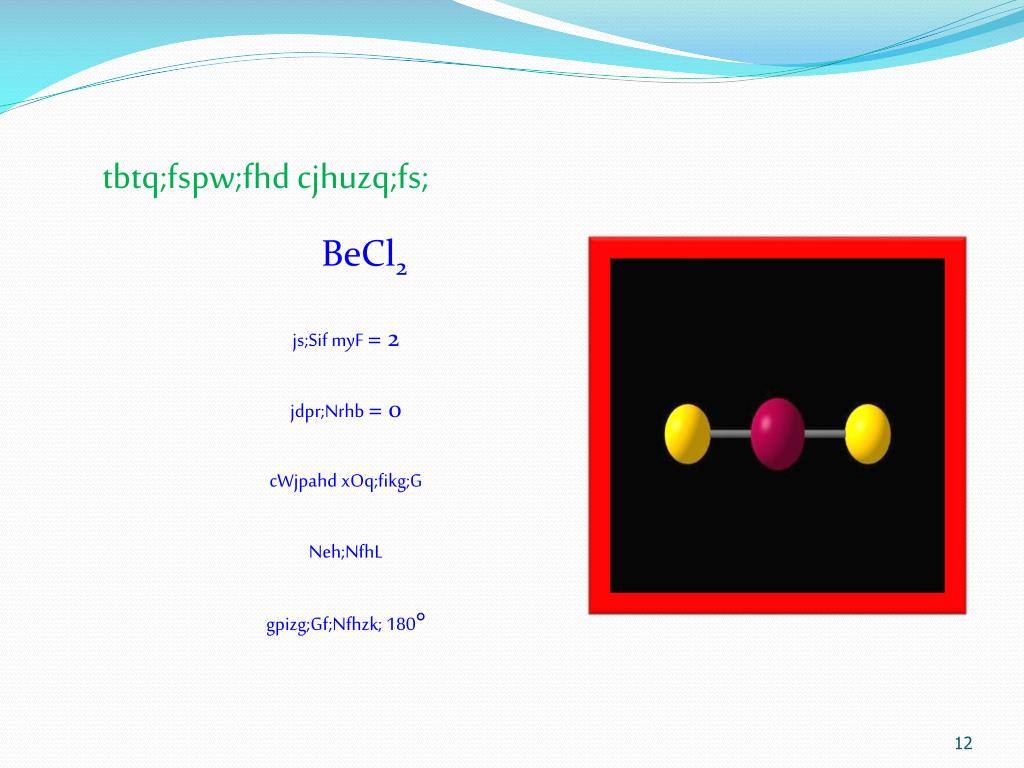 tbtq;fspw;fhd cjhuzq;fs;

$BeCl_2$

js;Sif myF = 2

jdpr;Nrhb = 0

cWjpahd xOq;fikg;G

Neh;NfhL

gpizg;Gf;Nfhzk; 180°

12